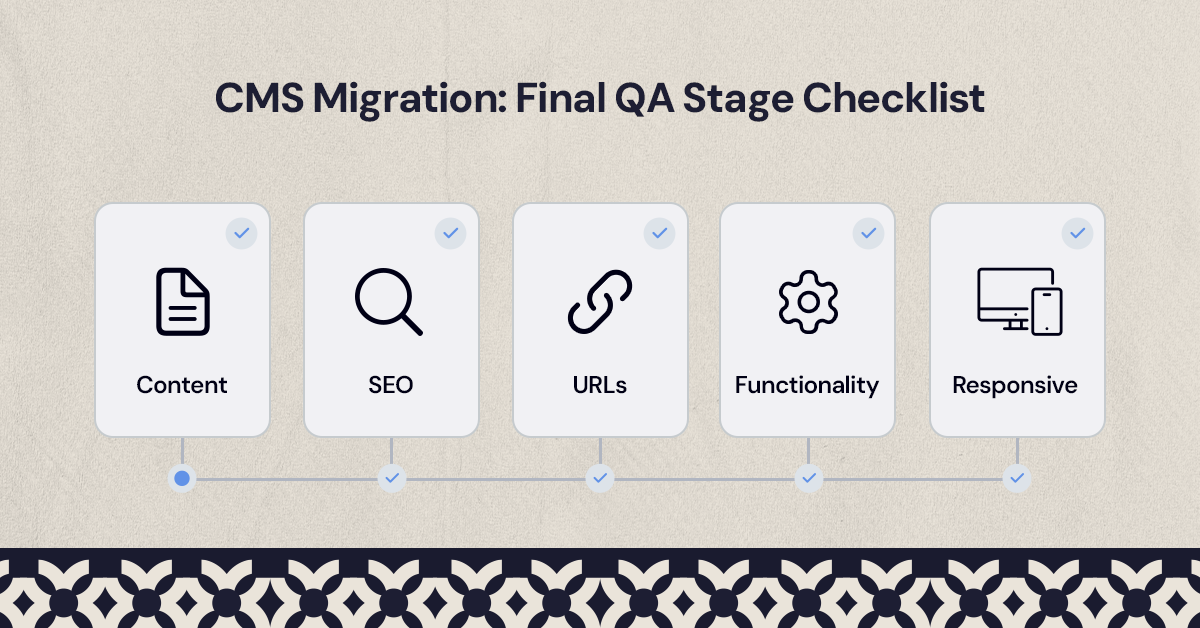 CMS Migration: Final QA Stage Checklist

Content

SEO

URLs

Functionality

Responsive